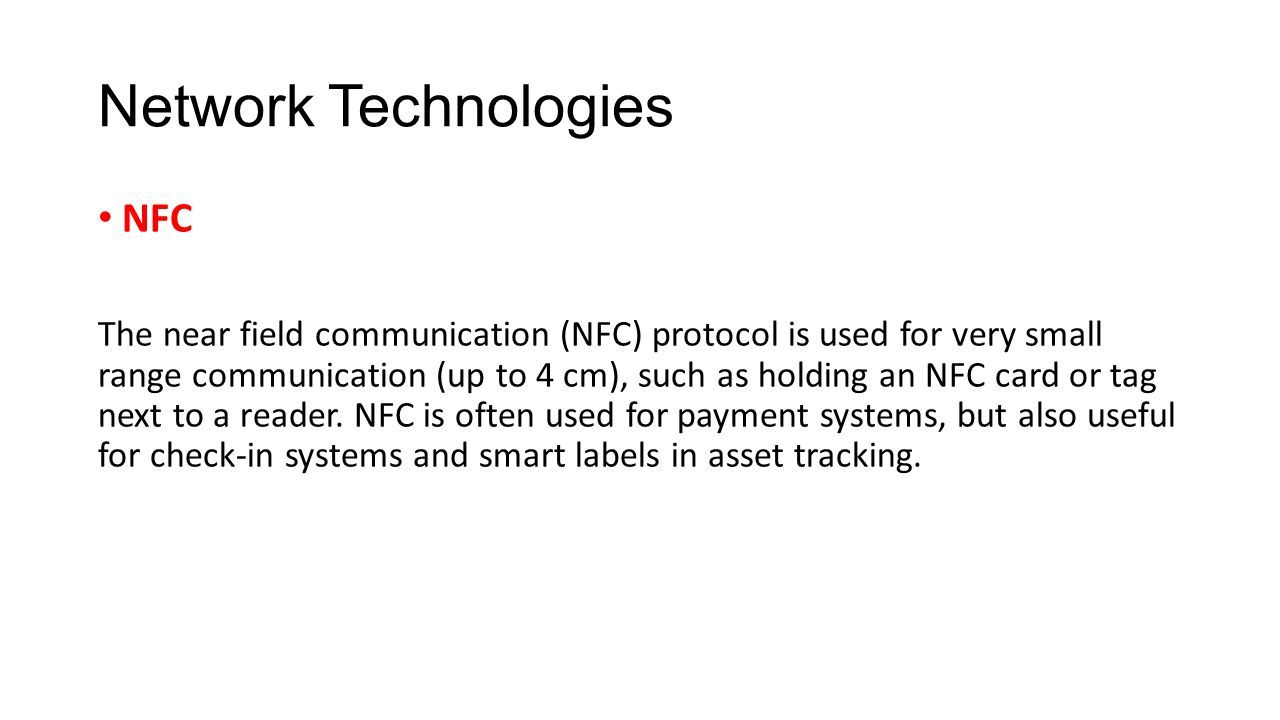 Network Technologies

• NFC

The near field communication (NFC) protocol is used for very small range communication (up to 4 cm), such as holding an NFC card or tag next to a reader. NFC is often used for payment systems, but also useful for check-in systems and smart labels in asset tracking.